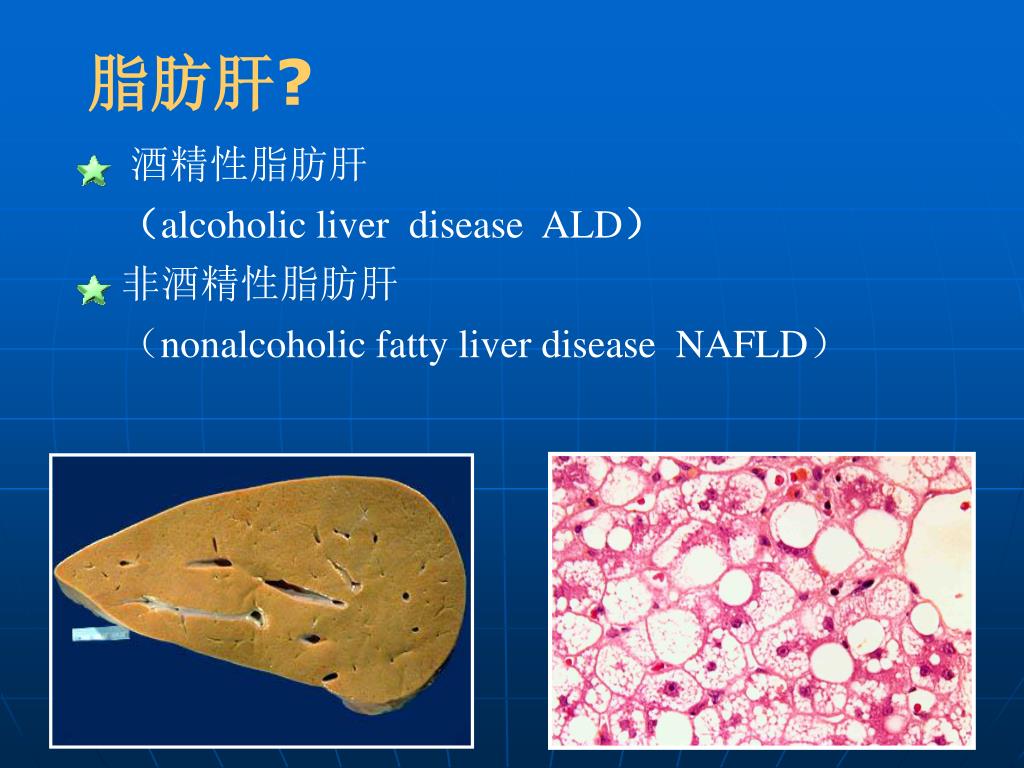 脂肪肝?

酒精性脂肪肝

（alcoholic liver disease ALD）

非酒精性脂肪肝

（nonalcoholic fatty liver disease NAFLD）